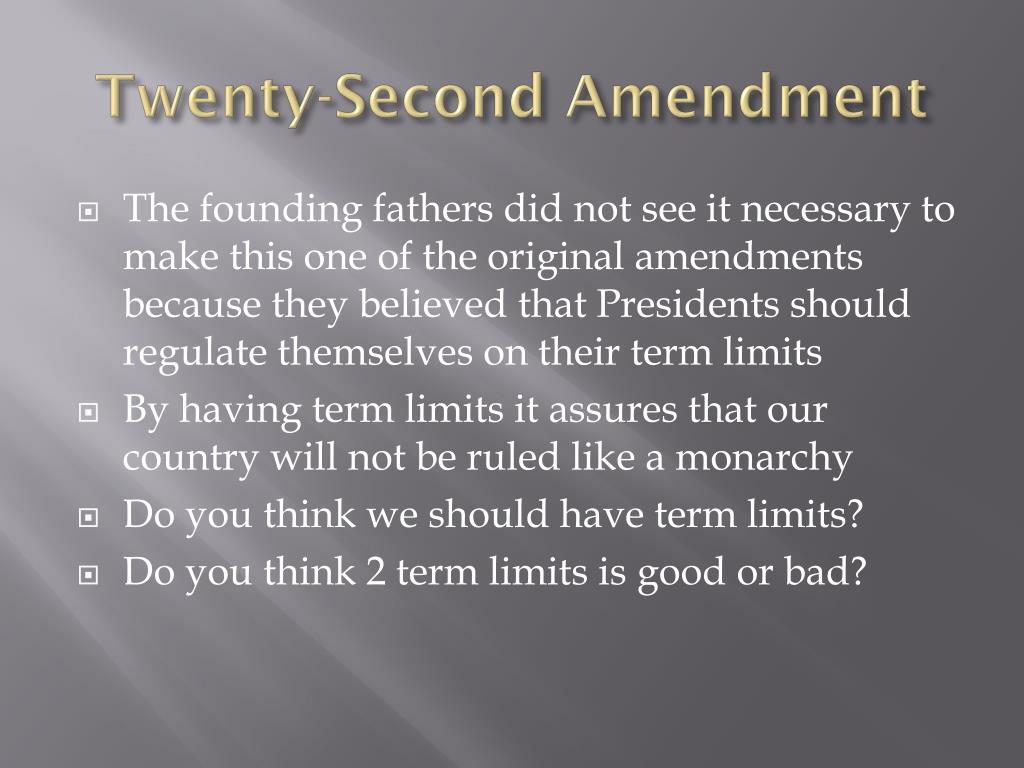 Twenty-Second Amendment

The founding fathers did not see it necessary to make this one of the original amendments because they believed that Presidents should regulate themselves on their term limits

By having term limits it assures that our country will not be ruled like a monarchy

Do you think we should have term limits?

Do you think 2 term limits is good or bad?